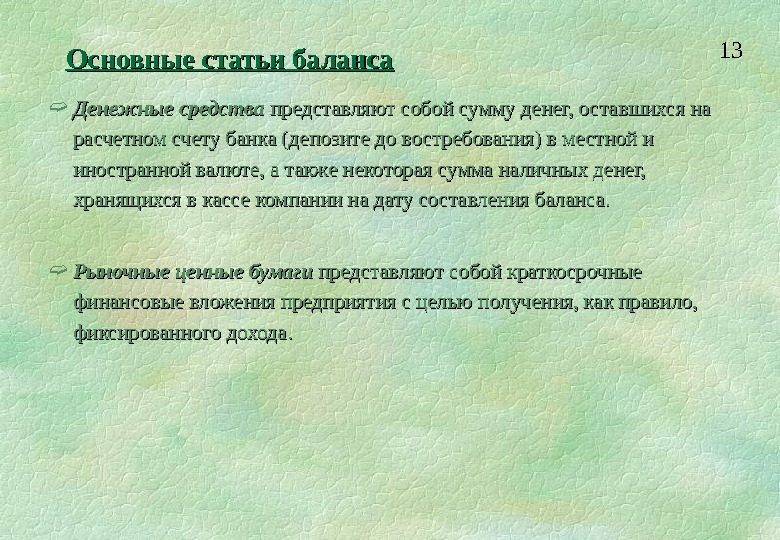 13

Основные статьи баланса

Денежные средства представляют собой сумму денег, оставшихся на расчетном счету банка (депозите до востребования) в местной и иностранной валюте, а также некоторая сумма наличных денег, хранящихся в кассе компании на дату составления баланса.

Рыночные ценные бумаги представляют собой краткосрочные финансовые вложения предприятия с целью получения, как правило, фиксированного дохода.